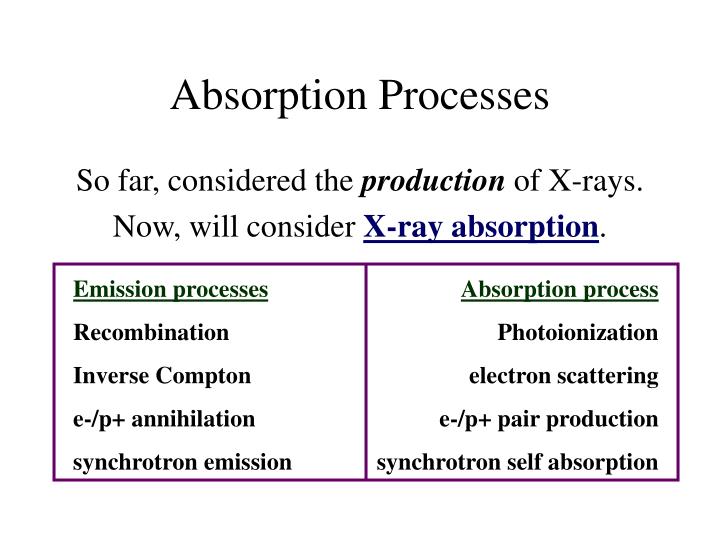 Absorption Processes

So far, considered the production of X-rays.
Now, will consider X-ray absorption.

| Emission processes | Absorption process |
|---|---|
| Recombination | Photoionization |
| Inverse Compton | electron scattering |
| e-/p+ annihilation | e-/p+ pair production |
| synchrotron emission | synchrotron self absorption |